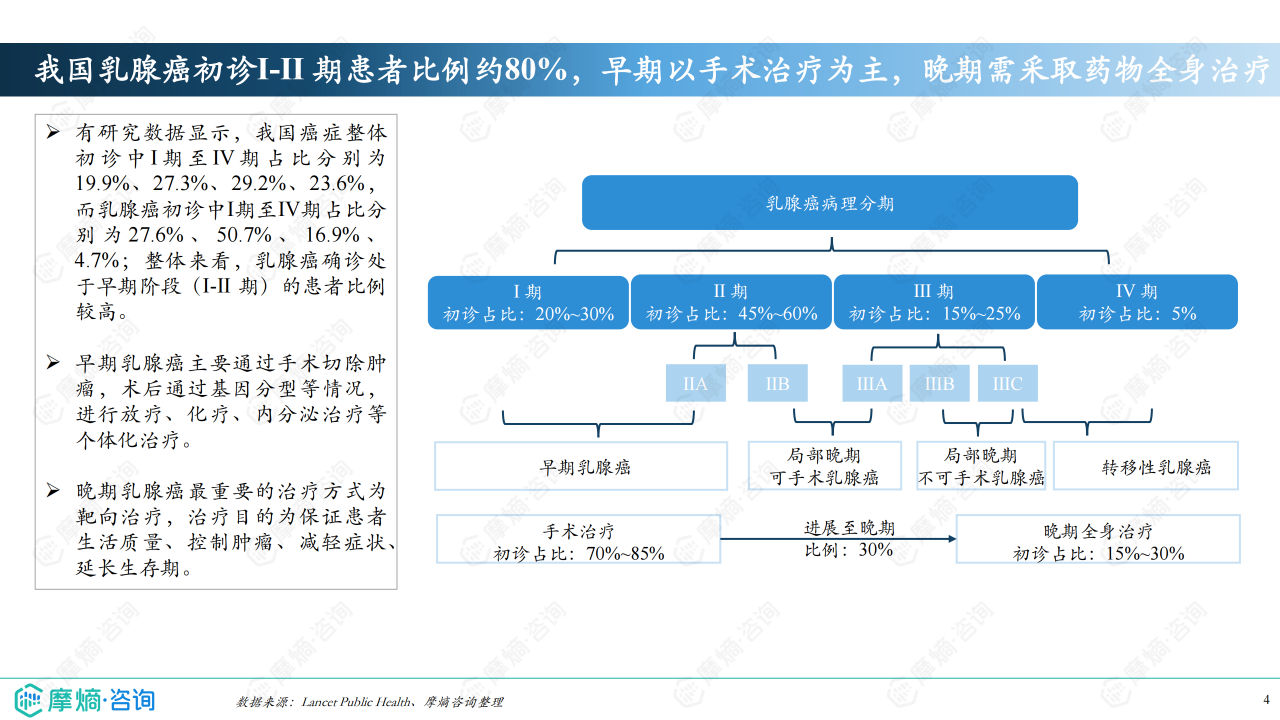 我国乳腺癌初诊I-II 期患者比例约80%，早期以手术治疗为主，晚期需采取药物全身治疗

➢ 有研究数据显示，我国癌症整体初诊中I期至IV期占比分别为19.9%、27.3%、29.2%、23.6%，而乳腺癌初诊中I期至IV期占比分别为27.6%、50.7%、16.9%、4.7%；整体来看，乳腺癌确诊处于早期阶段（I-II 期）的患者比例较高。

➢ 早期乳腺癌主要通过手术切除肿瘤，术后通过基因分型等情况，进行放疗、化疗、内分泌治疗等个体化治疗。

➢ 晚期乳腺癌最重要的治疗方式为靶向治疗，治疗目的为保证患者生活质量、控制肿瘤、减轻症状、延长生存期。

乳腺癌病理分期

I 期
初诊占比：20%~30%

II 期
初诊占比：45%~60%

III 期
初诊占比：15%~25%

IV 期
初诊占比：5%

IIA

IIB

IIIA

IIIB

IIIC

早期乳腺癌

局部晚期
可手术乳腺癌

局部晚期
不可手术乳腺癌

转移性乳腺癌

手术治疗
初诊占比：70%~85%

进展至晚期
比例：30%

晚期全身治疗
初诊占比：15%~30%

摩熵·咨询

数据来源：Lancet Public Health、摩熵咨询整理

4